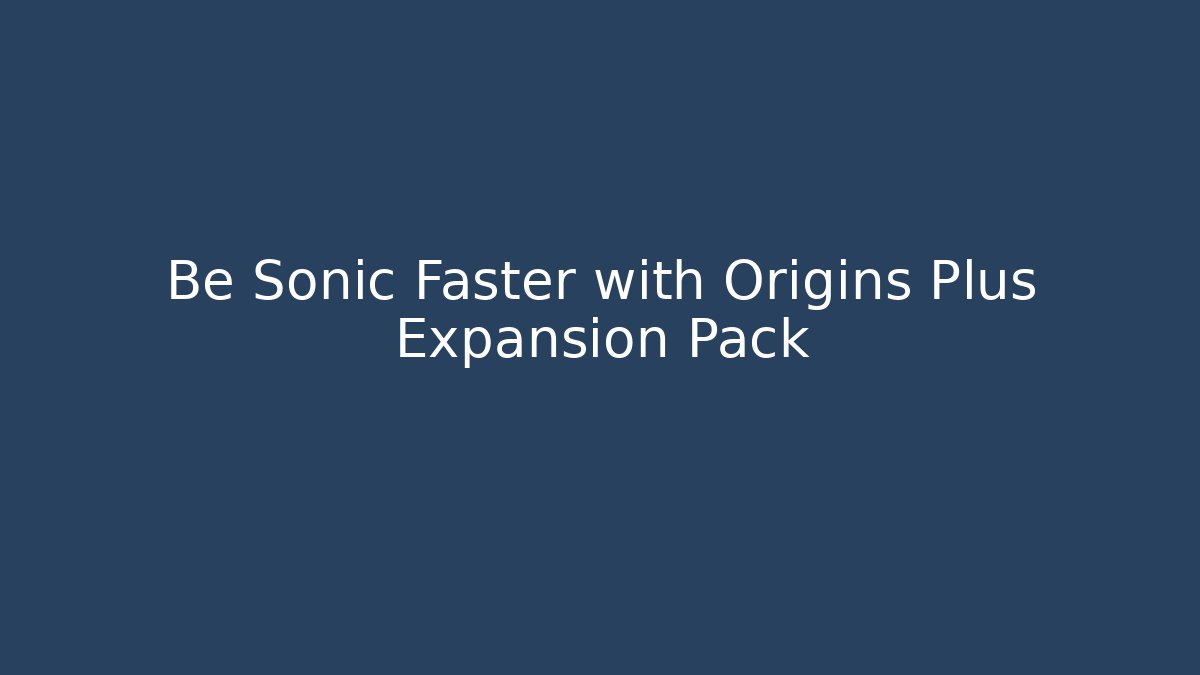 Be Sonic Faster with Origins Plus Expansion Pack